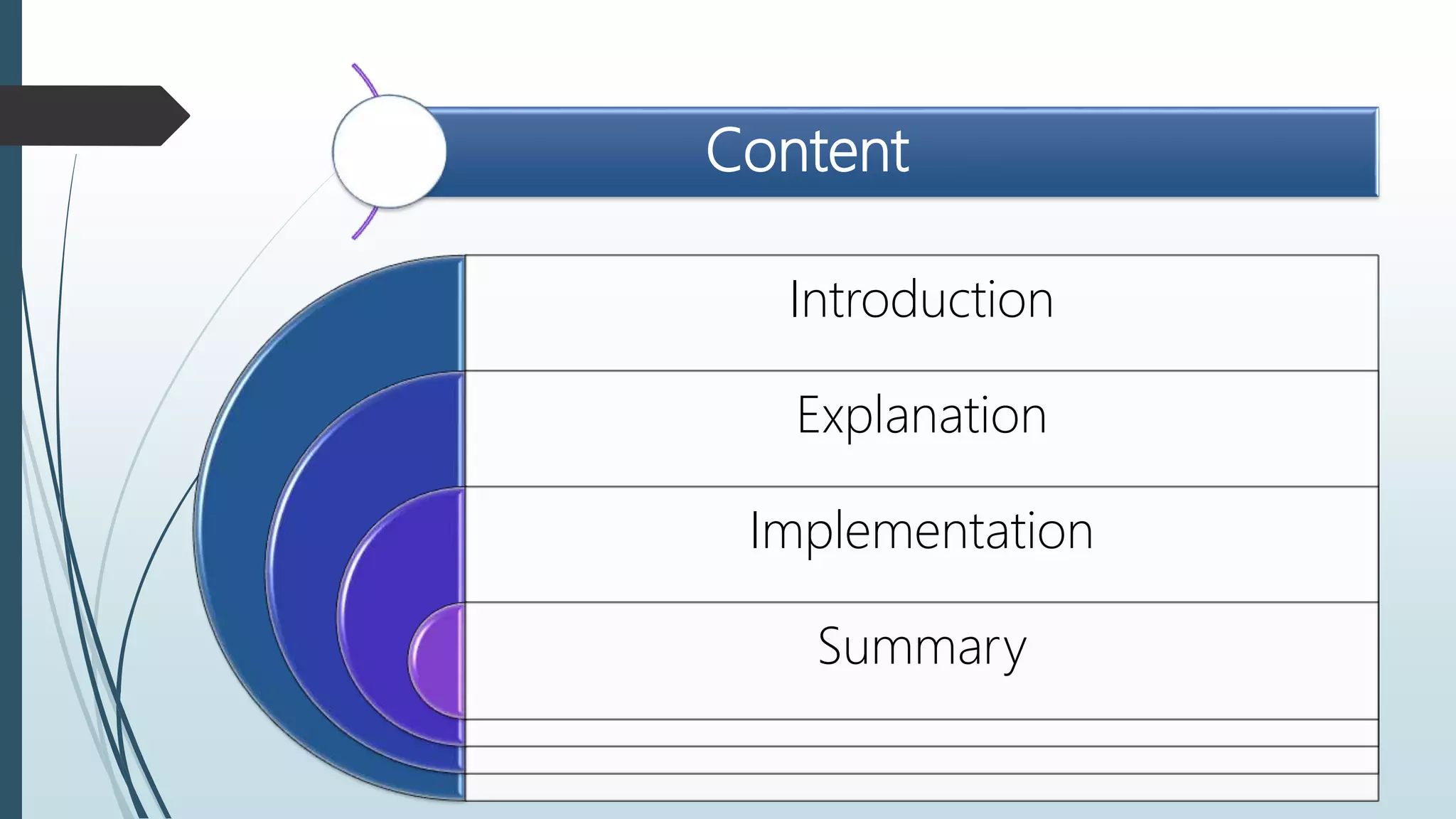 Content

Introduction

Explanation

Implementation

Summary